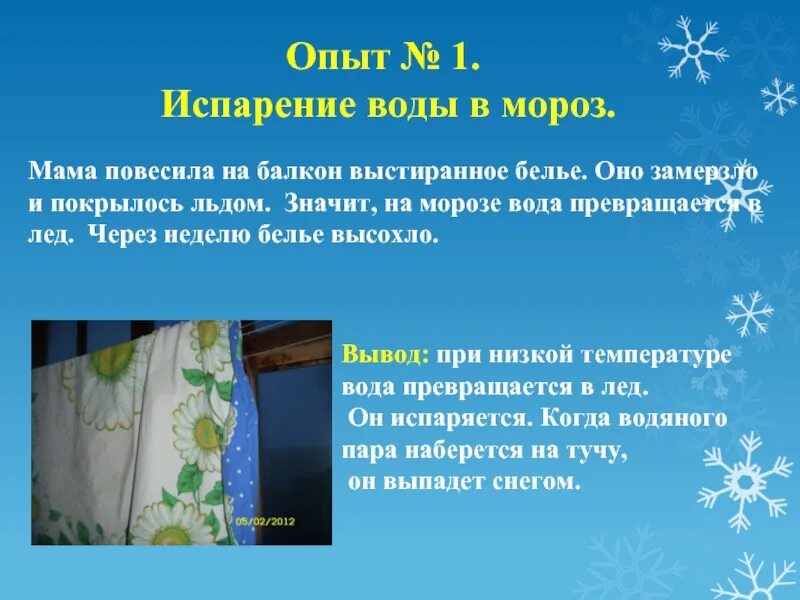 Опыт № 1.
Испарение воды в мороз.

Мама повесила на балкон выстиранное белье. Оно замерзло и покрылось льдом. Значит, на морозе вода превращается в лед. Через неделю белье высохло.

05/02/2012

Вывод: при низкой температуре вода превращается в лед.
Он испаряется. Когда водяного пара наберется на тучу,
он выпадет снегом.